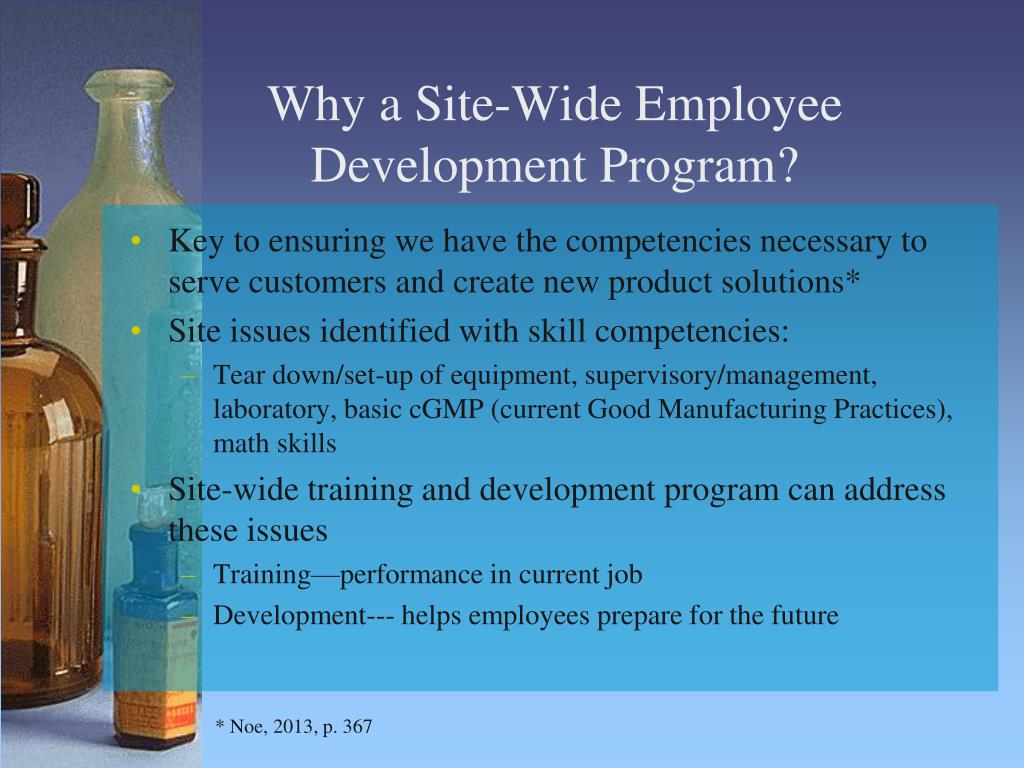 Why a Site-Wide Employee Development Program?

• Key to ensuring we have the competencies necessary to serve customers and create new product solutions*
• Site issues identified with skill competencies:
– Tear down/set-up of equipment, supervisory/management, laboratory, basic cGMP (current Good Manufacturing Practices), math skills
• Site-wide training and development program can address these issues
– Training—performance in current job
– Development--- helps employees prepare for the future

* Noe, 2013, p. 367